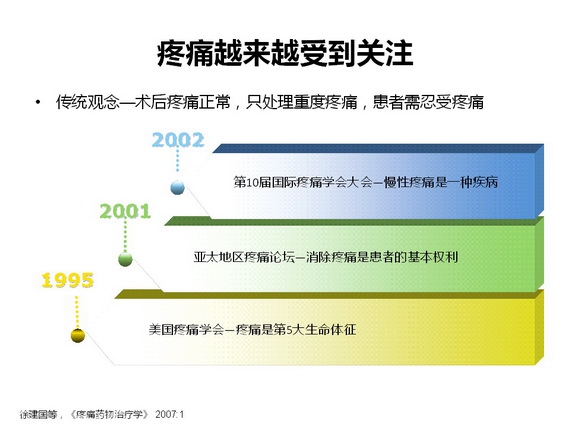 疼痛越来越受到关注

• 传统观念—术后疼痛正常，只处理重度疼痛，患者需忍受疼痛

2002

第10届国际疼痛学会大会—慢性疼痛是一种疾病

2001

亚太地区疼痛论坛—消除疼痛是患者的基本权利

1995

美国疼痛学会—疼痛是第5大生命体征

徐建国等，《疼痛药物治疗学》 2007:1